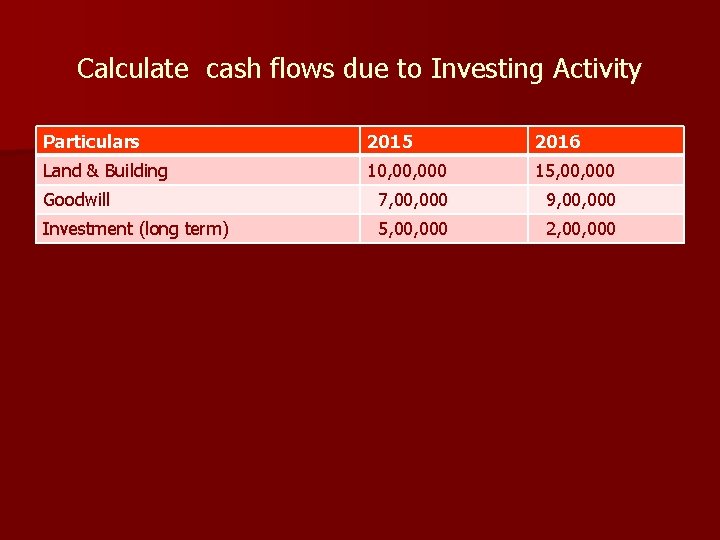 Calculate cash flows due to Investing Activity

| Particulars | 2015 | 2016 |
|---|---|---|
| Land & Building | 10,00,000 | 15,00,000 |
| Goodwill | 7,00,000 | 9,00,000 |
| Investment (long term) | 5,00,000 | 2,00,000 |